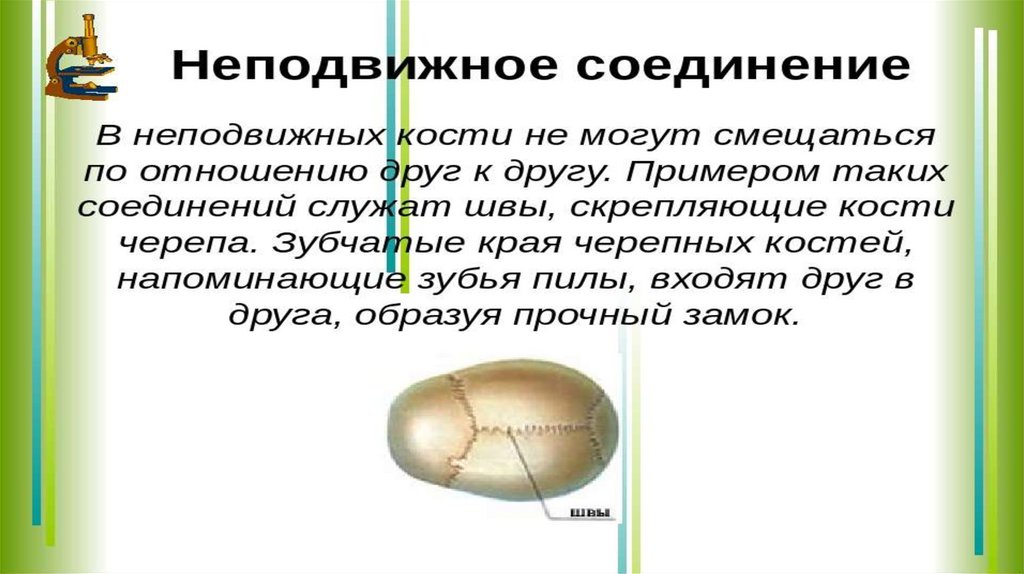 Неподвижное соединение

В неподвижных кости не могут смещаться по отношению друг к другу. Примером таких соединений служат швы, скрепляющие кости черепа. Зубчатые края черепных костей, напоминающие зубья пилы, входят друг в друга, образуя прочный замок.

швы